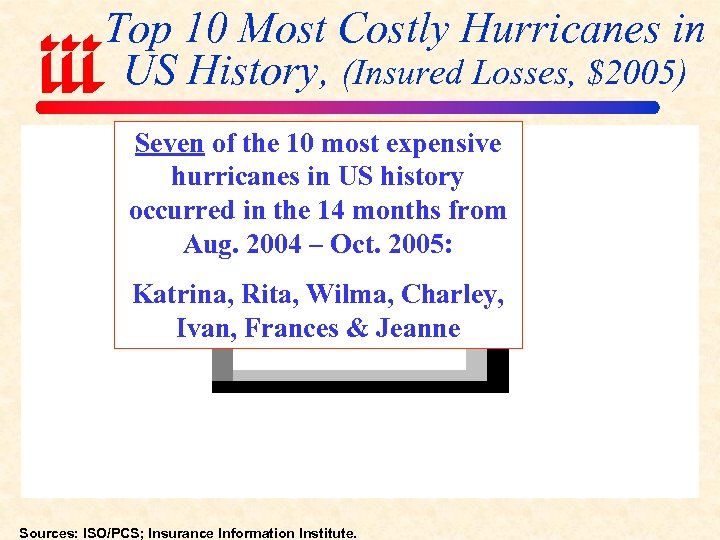 iii

Top 10 Most Costly Hurricanes in US History, (Insured Losses, $2005)

Seven of the 10 most expensive hurricanes in US history occurred in the 14 months from Aug. 2004 – Oct. 2005:

Katrina, Rita, Wilma, Charley, Ivan, Frances & Jeanne

Sources: ISO/PCS; Insurance Information Institute.